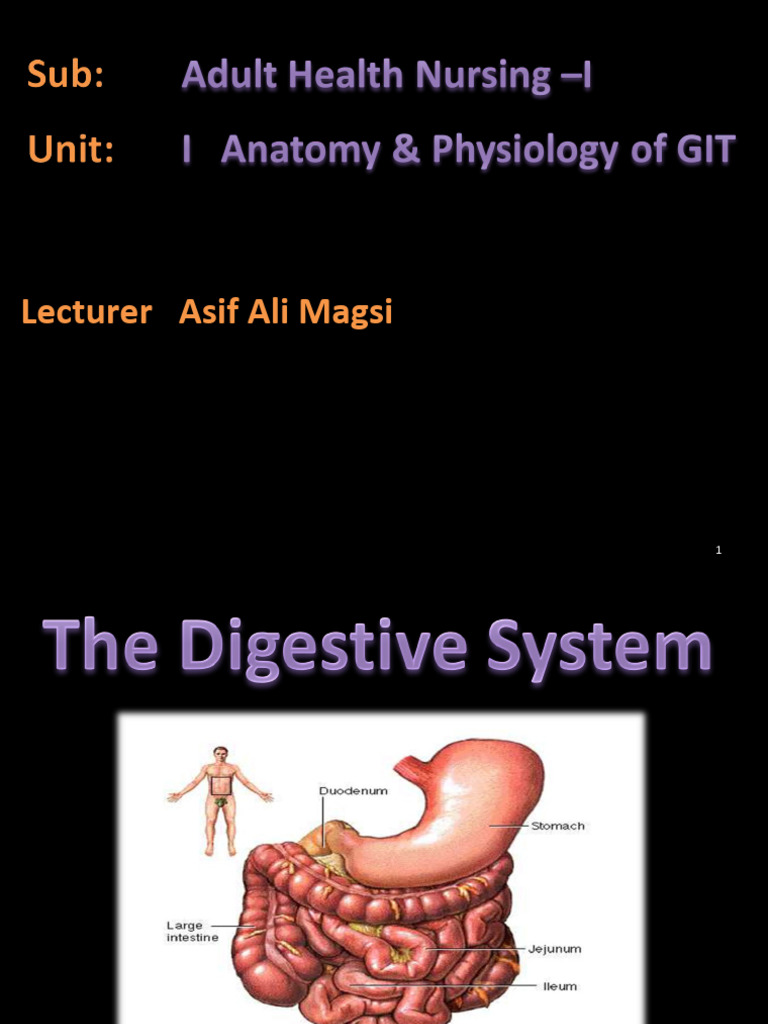 Sub: Adult Health Nursing –I

Unit: I Anatomy & Physiology of GIT

Lecturer Asif Ali Magsi

1

The Digestive System

Duodenum

Stomach

Large intestine

Jejunum

Ileum